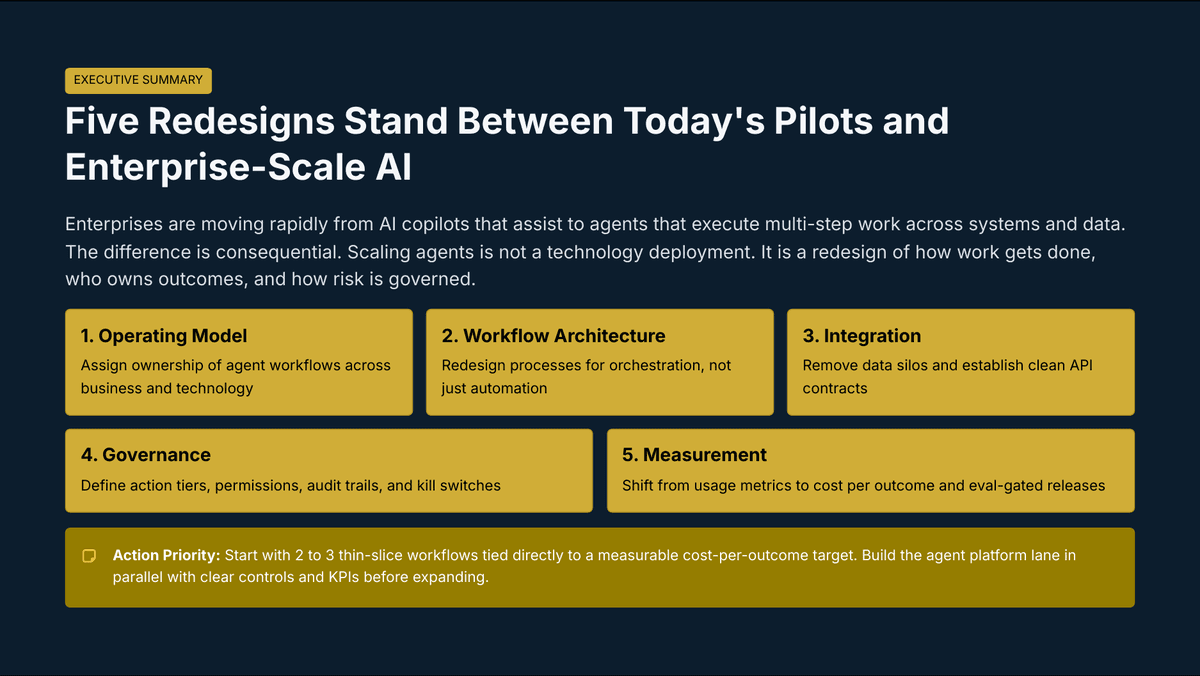 EXECUTIVE SUMMARY

Five Redesigns Stand Between Today's Pilots and Enterprise-Scale AI

Enterprises are moving rapidly from AI copilots that assist to agents that execute multi-step work across systems and data. The difference is consequential. Scaling agents is not a technology deployment. It is a redesign of how work gets done, who owns outcomes, and how risk is governed.

1. Operating Model
Assign ownership of agent workflows across business and technology

2. Workflow Architecture
Redesign processes for orchestration, not just automation

3. Integration
Remove data silos and establish clean API contracts

4. Governance
Define action tiers, permissions, audit trails, and kill switches

5. Measurement
Shift from usage metrics to cost per outcome and eval-gated releases

Action Priority: Start with 2 to 3 thin-slice workflows tied directly to a measurable cost-per-outcome target. Build the agent platform lane in parallel with clear controls and KPIs before expanding.